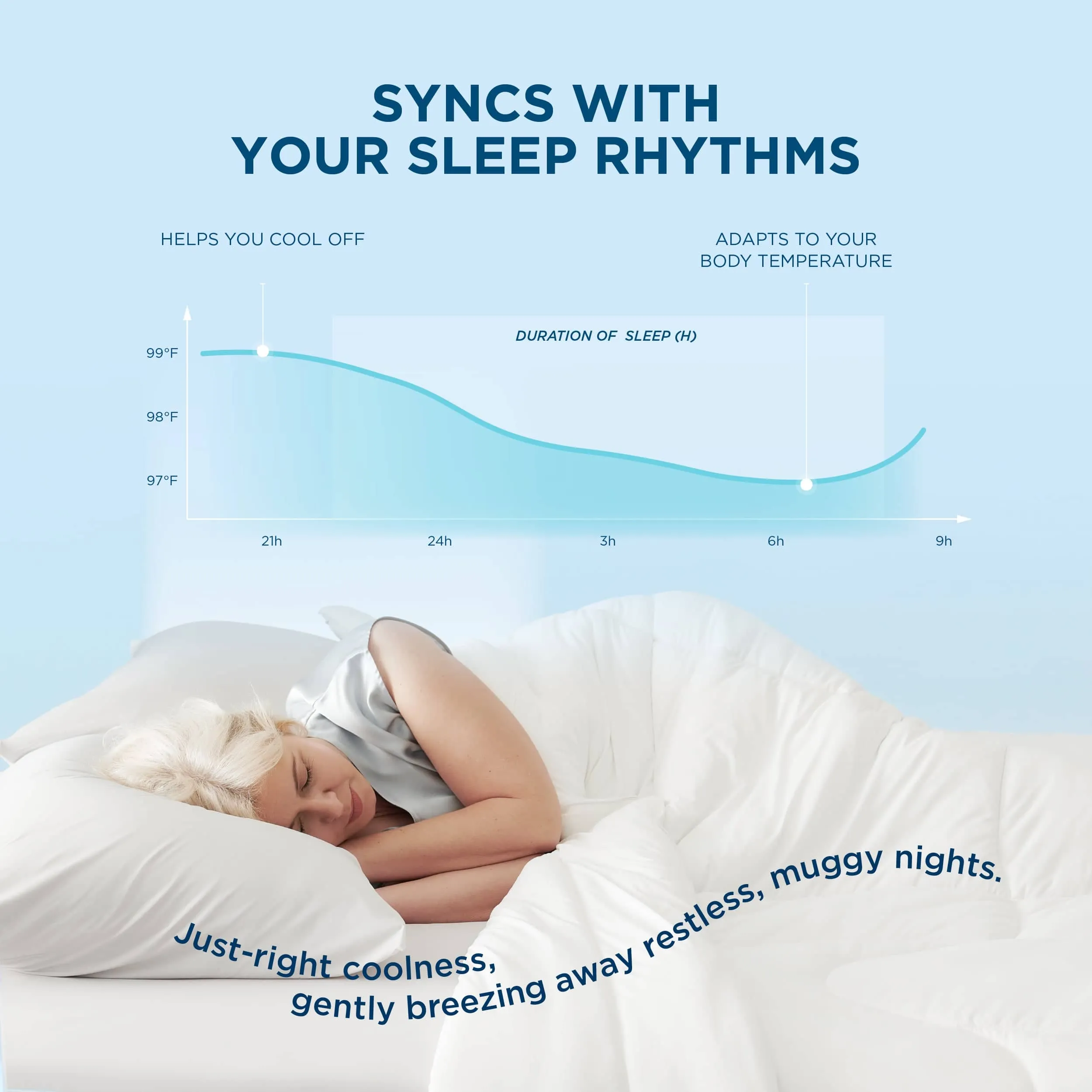 SYNCS WITH
YOUR SLEEP RHYTHMS

HELPS YOU COOL OFF

ADAPTS TO YOUR
BODY TEMPERATURE

DURATION OF SLEEP (H)

99°F
98°F
97°F

21h
24h
3h
6h
9h

Just-right coolness,
gently breezing away restless, muggy nights.